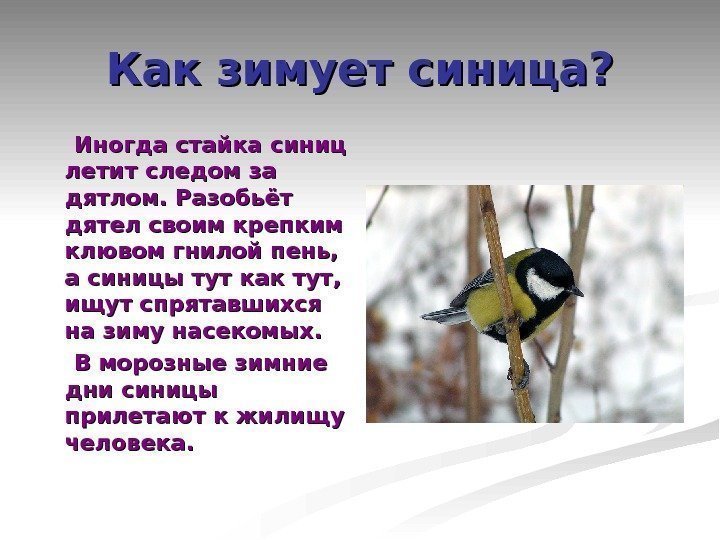 Как зимует синица?

Иногда стайка синиц летит следом за дятлом. Разобьёт дятел своим крепким клювом гнилой пень, а синицы тут как тут, ищут спрятавшихся на зиму насекомых.

В морозные зимние дни синицы прилетают к жилищу человека.